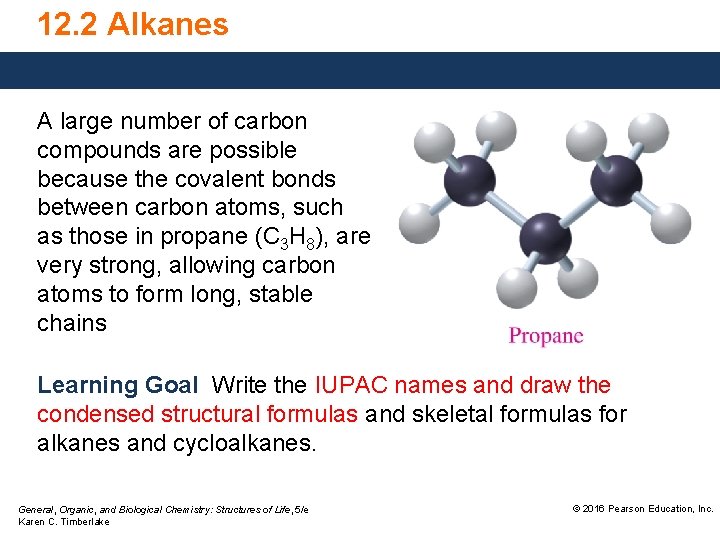 12.2 Alkanes

A large number of carbon compounds are possible because the covalent bonds between carbon atoms, such as those in propane ($C_3H_8$), are very strong, allowing carbon atoms to form long, stable chains

Propane

Learning Goal Write the IUPAC names and draw the condensed structural formulas and skeletal formulas for alkanes and cycloalkanes.

General, Organic, and Biological Chemistry: Structures of Life, 5/e
Karen C. Timberlake

© 2016 Pearson Education, Inc.